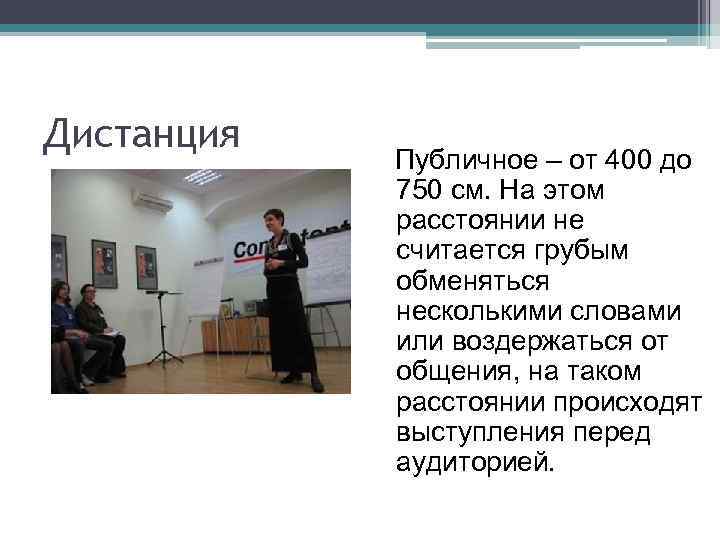 Дистанция

Публичное – от 400 до 750 см. На этом расстоянии не считается грубым обменяться несколькими словами или воздержаться от общения, на таком расстоянии происходят выступления перед аудиторией.